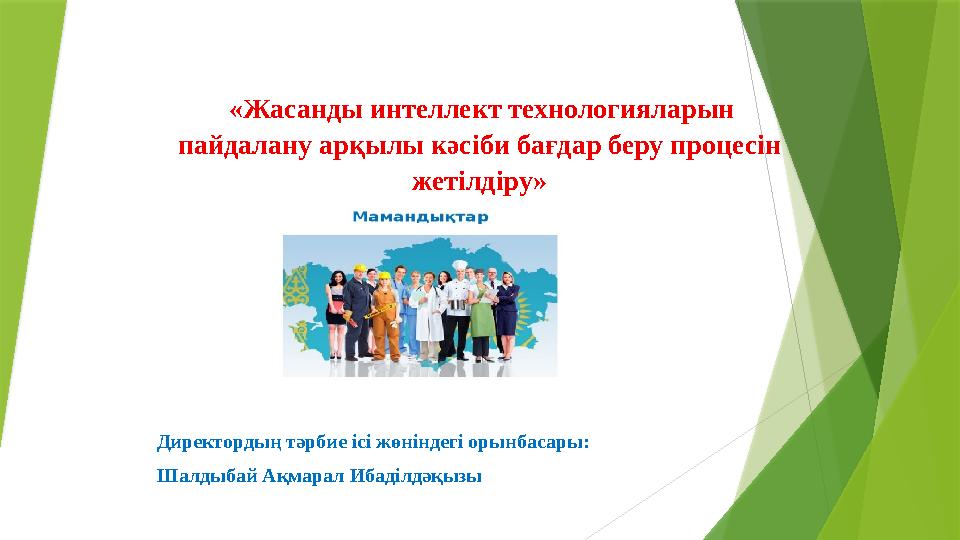 «Жасанды интеллект технологияларын пайдалану арқылы кәсіби бағдар беру процесін жетілдіру»

Мамандықтар

Директордың тәрбие ісі жөніндегі орынбасары:

Шалдыбай Ақмарал Ибаділдәқызы